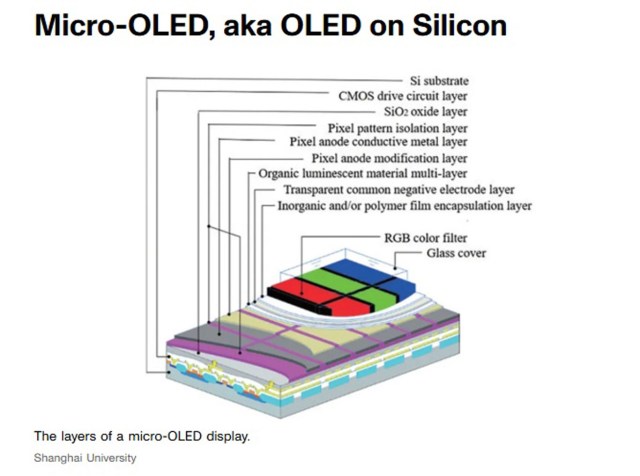 Micro-OLED, aka OLED on Silicon

Si substrate
CMOS drive circuit layer
$SiO_2$ oxide layer
Pixel pattern isolation layer
Pixel anode conductive metal layer
Pixel anode modification layer
Organic luminescent material multi-layer
Transparent common negative electrode layer
Inorganic and/or polymer film encapsulation layer
RGB color filter
Glass cover

The layers of a micro-OLED display.
Shanghai University